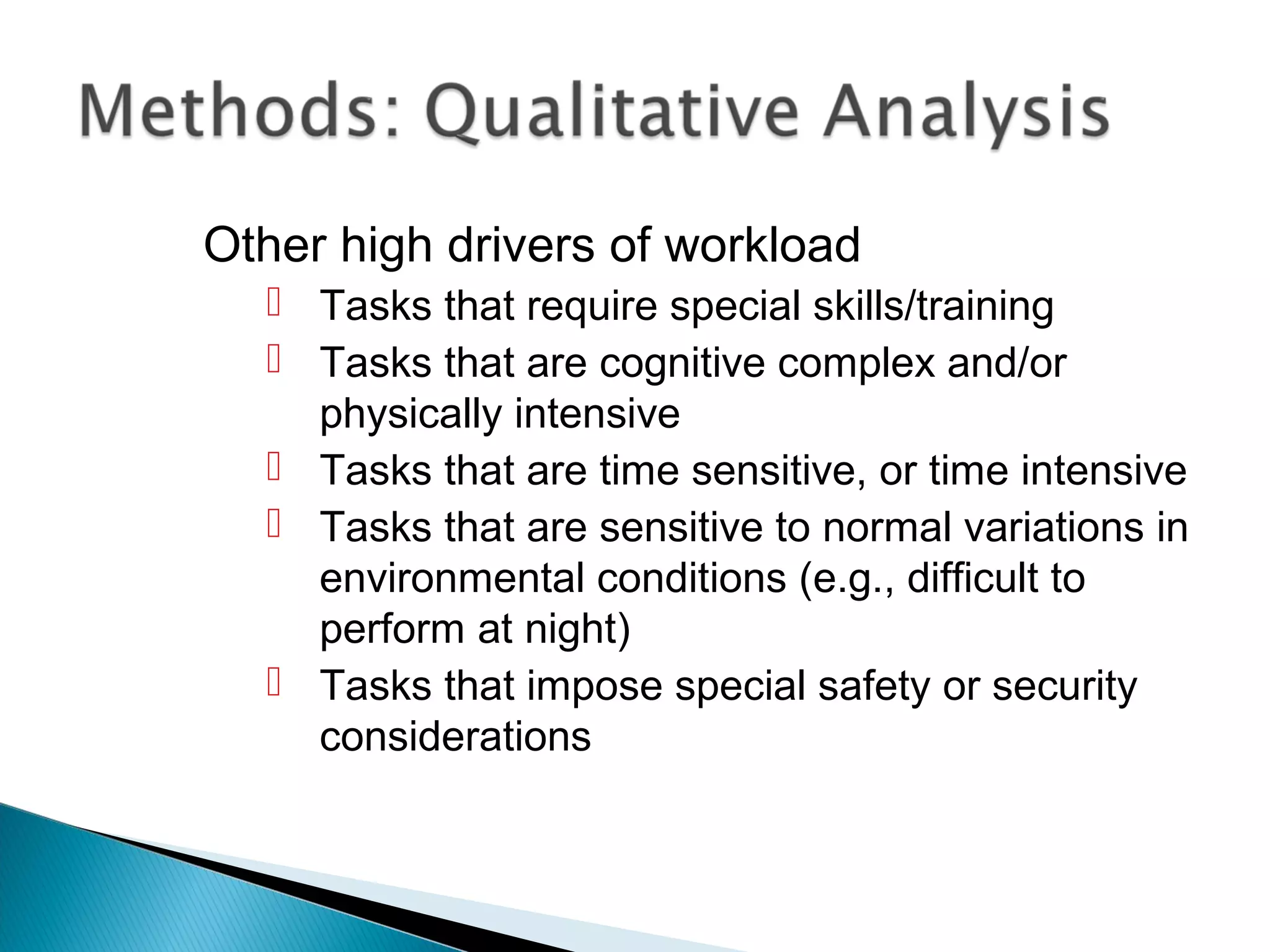 Methods: Qualitative Analysis

Other high drivers of workload

- Tasks that require special skills/training
- Tasks that are cognitive complex and/or physically intensive
- Tasks that are time sensitive, or time intensive
- Tasks that are sensitive to normal variations in environmental conditions (e.g., difficult to perform at night)
- Tasks that impose special safety or security considerations